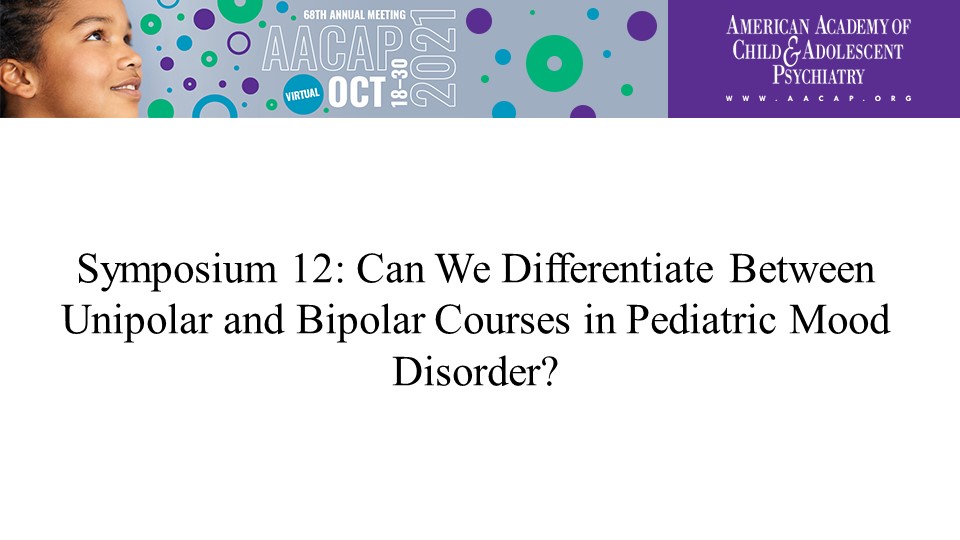 68TH ANNUAL MEETING
AACAP
VIRTUAL OCT 18–30 2021

AMERICAN ACADEMY OF CHILD & ADOLESCENT PSYCHIATRY
WWW.AACAP.ORG

Symposium 12: Can We Differentiate Between Unipolar and Bipolar Courses in Pediatric Mood Disorder?